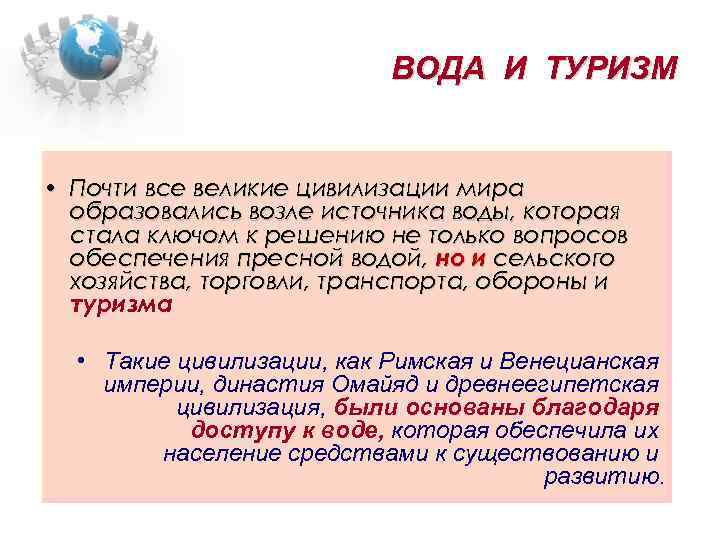 ВОДА И ТУРИЗМ

• Почти все великие цивилизации мира образовались возле источника воды, которая стала ключом к решению не только вопросов обеспечения пресной водой, но и сельского хозяйства, торговли, транспорта, обороны и туризма

• Такие цивилизации, как Римская и Венецианская империи, династия Омайяд и древнеегипетская цивилизация, были основаны благодаря доступу к воде, которая обеспечила их население средствами к существованию и развитию.